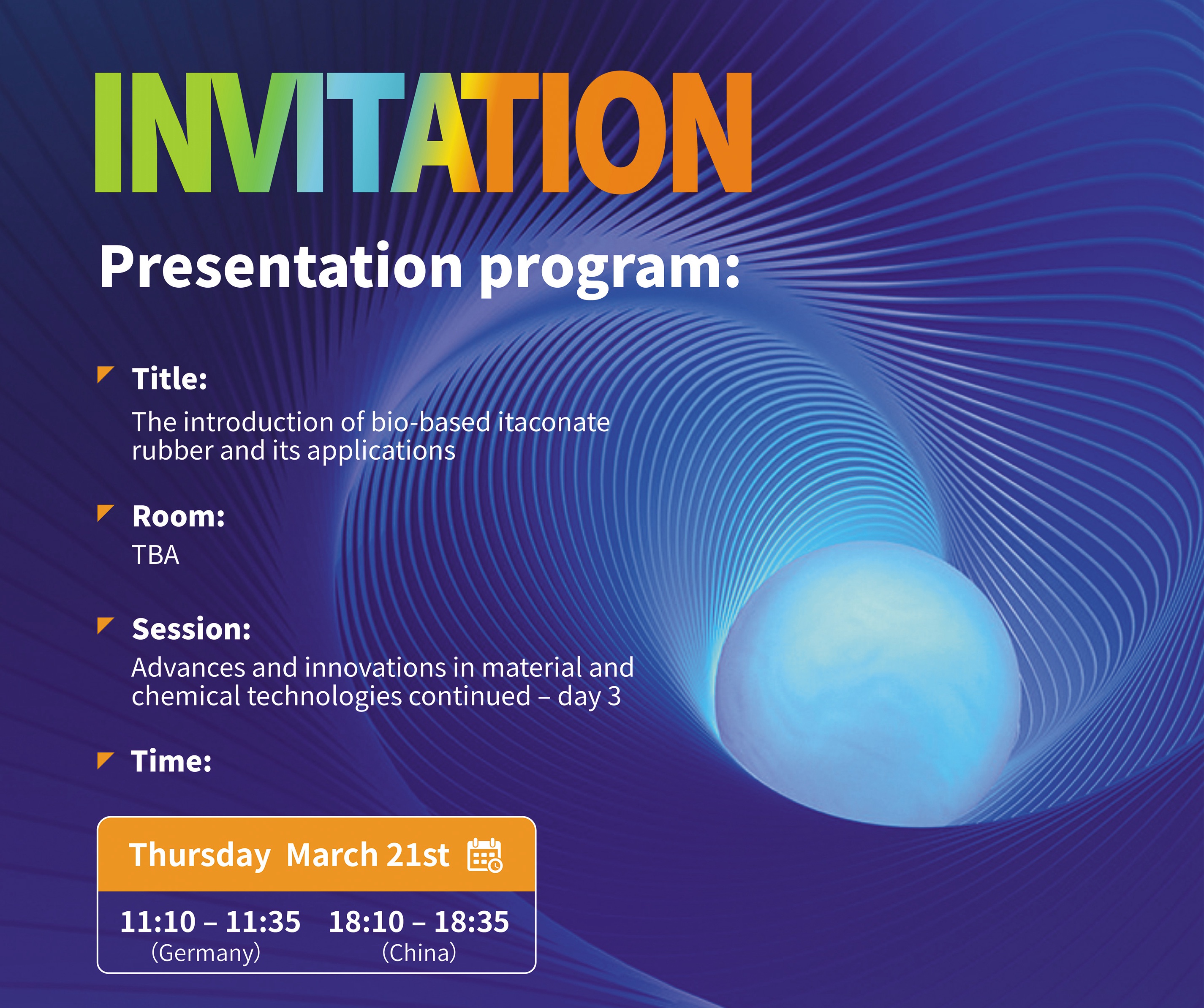 INVITATION

Presentation program:

Title:
The introduction of bio-based itaconate rubber and its applications

Room:
TBA

Session:
Advances and innovations in material and chemical technologies continued – day 3

Time:

Thursday March 21st

11:10 – 11:35
(Germany)

18:10 – 18:35
(China)